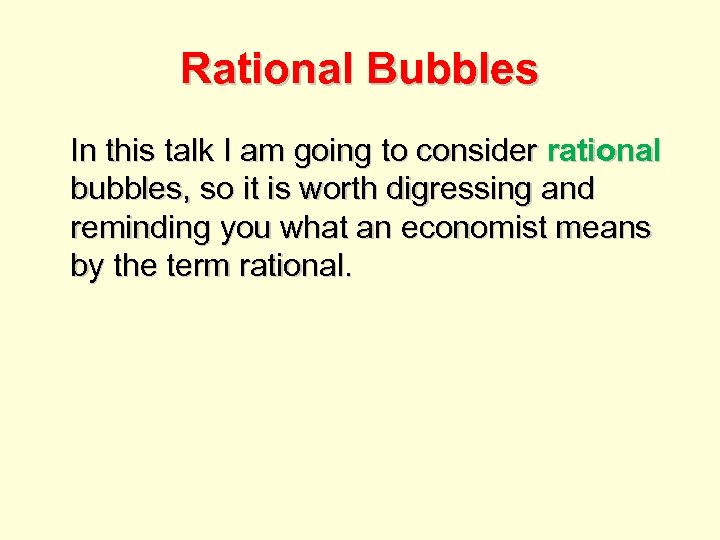 Rational Bubbles

In this talk I am going to consider rational bubbles, so it is worth digressing and reminding you what an economist means by the term rational.